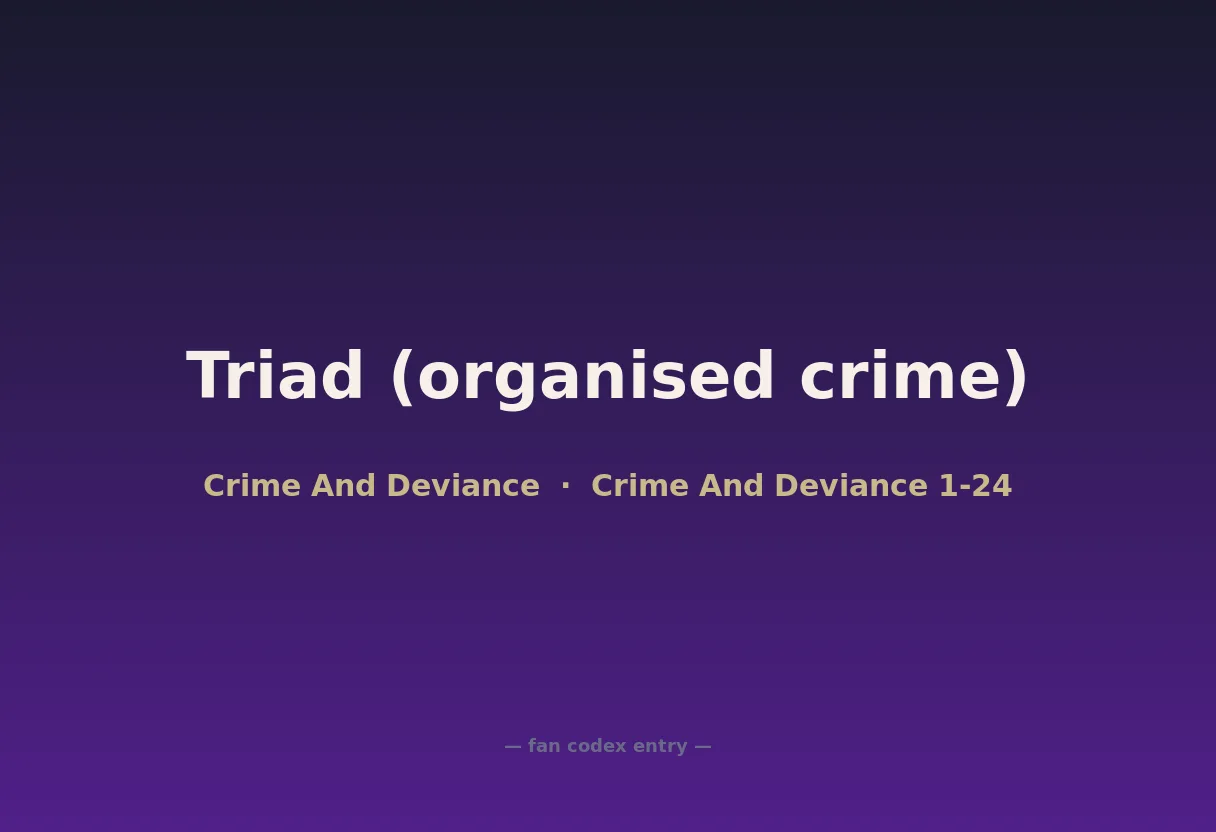 Triad (organised crime)

Crime And Deviance · Crime And Deviance 1-24

— fan codex entry —